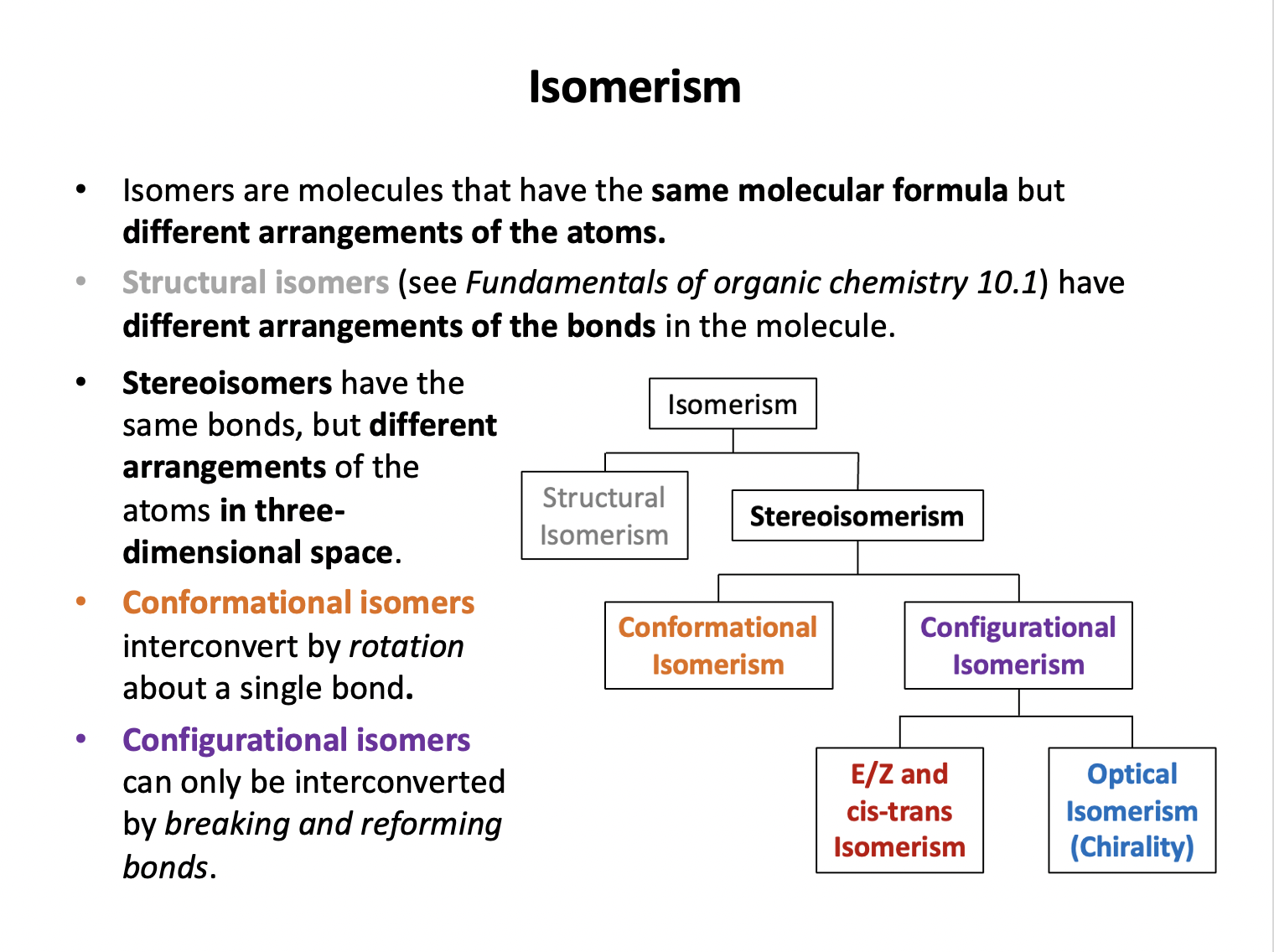 Isomerism

• Isomers are molecules that have the same molecular formula but different arrangements of the atoms.

• Structural isomers (see Fundamentals of organic chemistry 10.1) have different arrangements of the bonds in the molecule.

• Stereoisomers have the same bonds, but different arrangements of the atoms in three-dimensional space.

• Conformational isomers interconvert by rotation about a single bond.

• Configurational isomers can only be interconverted by breaking and reforming bonds.

Isomerism

Structural Isomerism

Stereoisomerism

Conformational Isomerism

Configurational Isomerism

E/Z and cis-trans Isomerism

Optical Isomerism (Chirality)